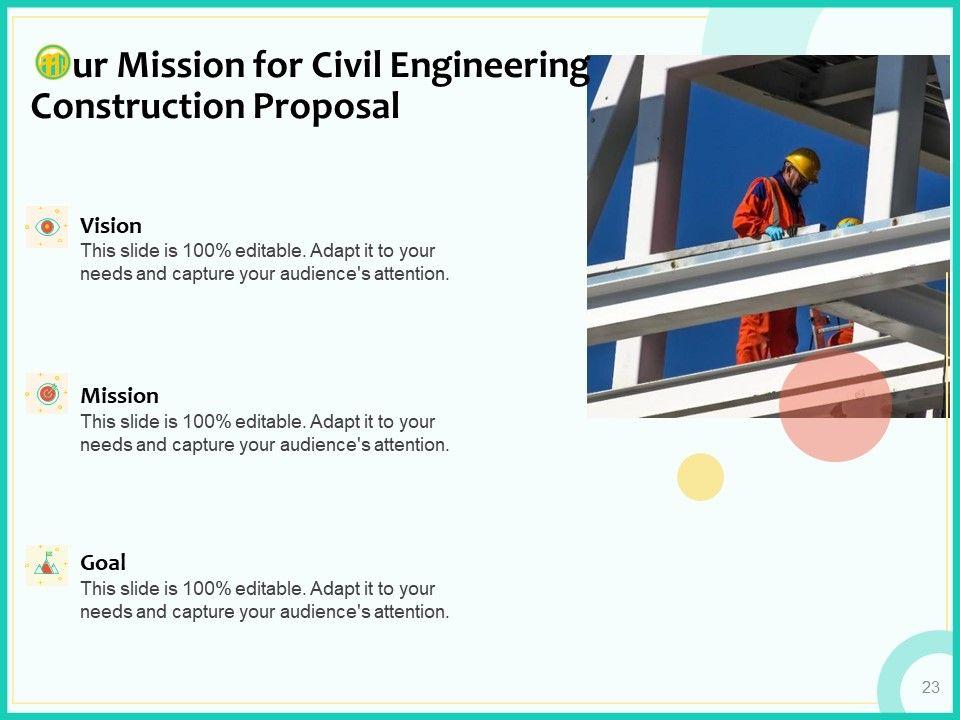 ur Mission for Civil Engineering Construction Proposal

Vision
This slide is 100% editable. Adapt it to your needs and capture your audience's attention.

Mission
This slide is 100% editable. Adapt it to your needs and capture your audience's attention.

Goal
This slide is 100% editable. Adapt it to your needs and capture your audience's attention.

23